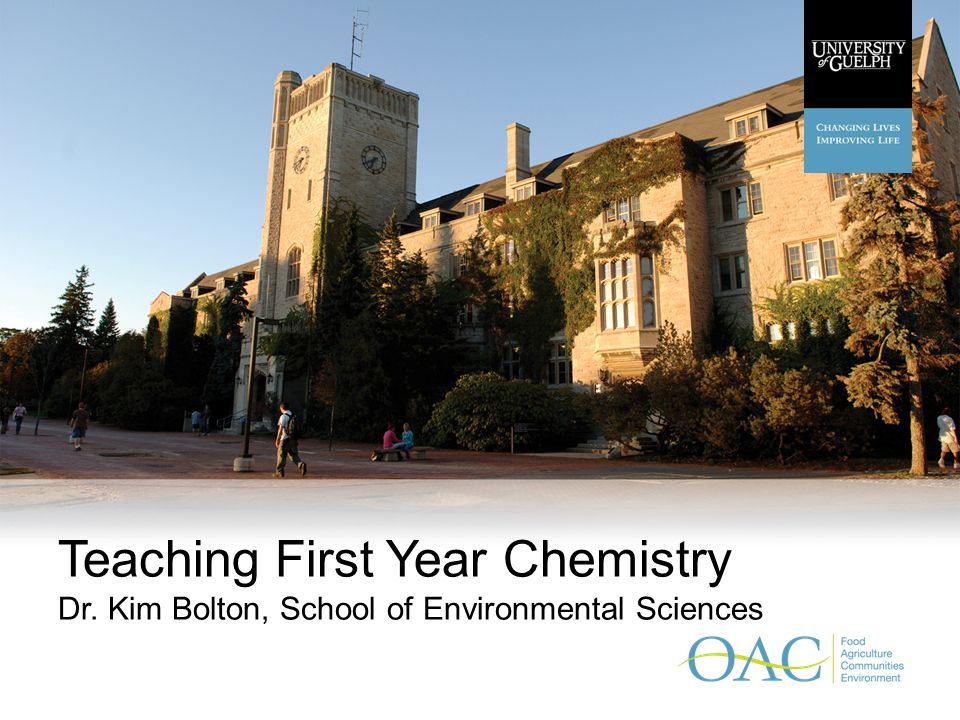 UNIVERSITY
of GUELPH

CHANGING LIVES
IMPROVING LIFE

Teaching First Year Chemistry
Dr. Kim Bolton, School of Environmental Sciences

OAC
Food
Agriculture
Communities
Environment